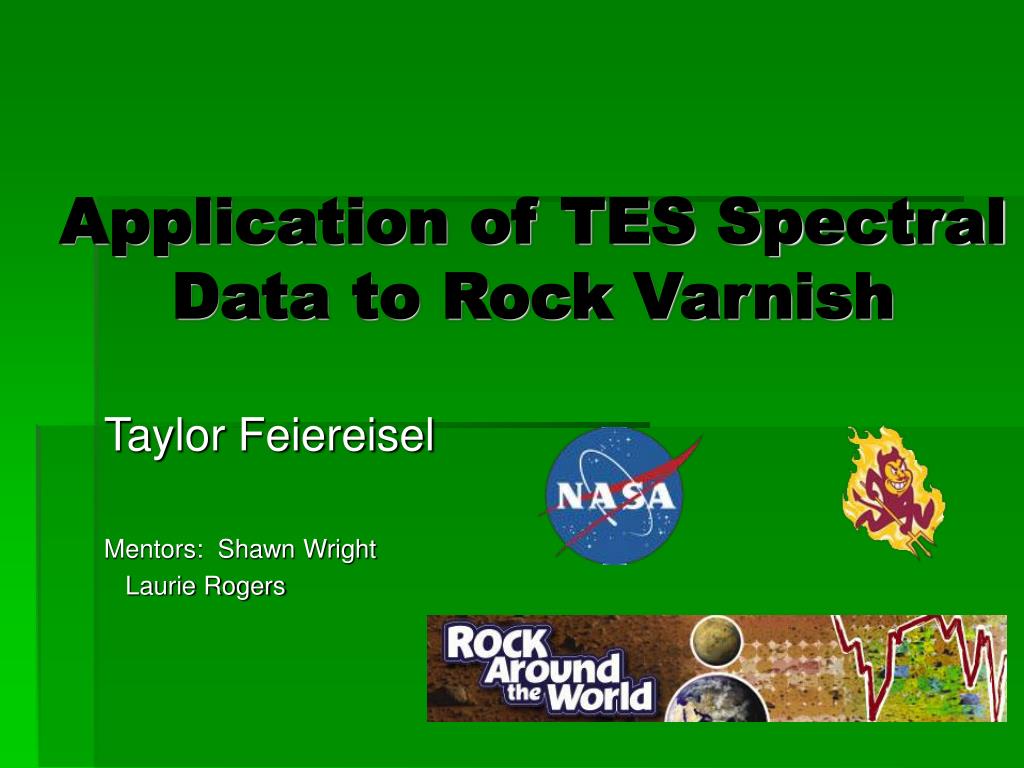 Application of TES Spectral Data to Rock Varnish

Taylor Feiereisel

Mentors: Shawn Wright
Laurie Rogers

NASA

ROCK Around the World